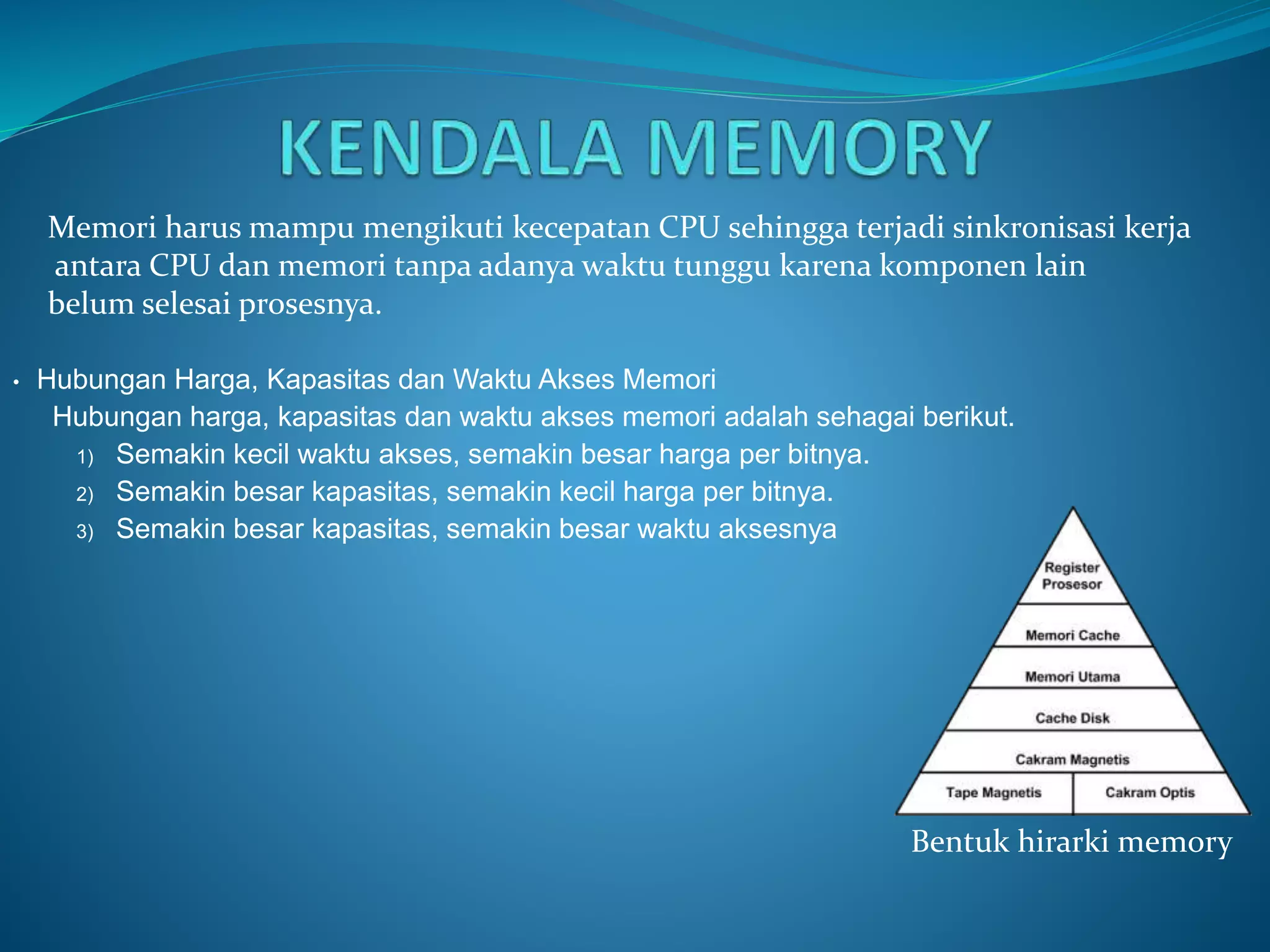 KENDALA MEMORY

Memori harus mampu mengikuti kecepatan CPU sehingga terjadi sinkronisasi kerja antara CPU dan memori tanpa adanya waktu tunggu karena komponen lain belum selesai prosesnya.

• Hubungan Harga, Kapasitas dan Waktu Akses Memori
Hubungan harga, kapasitas dan waktu akses memori adalah sehagai berikut.
1) Semakin kecil waktu akses, semakin besar harga per bitnya.
2) Semakin besar kapasitas, semakin kecil harga per bitnya.
3) Semakin besar kapasitas, semakin besar waktu aksesnya

Register Prosesor
Memori Cache
Memori Utama
Cache Disk
Cakram Magnetis
Tape Magnetis
Cakram Optis

Bentuk hirarki memory